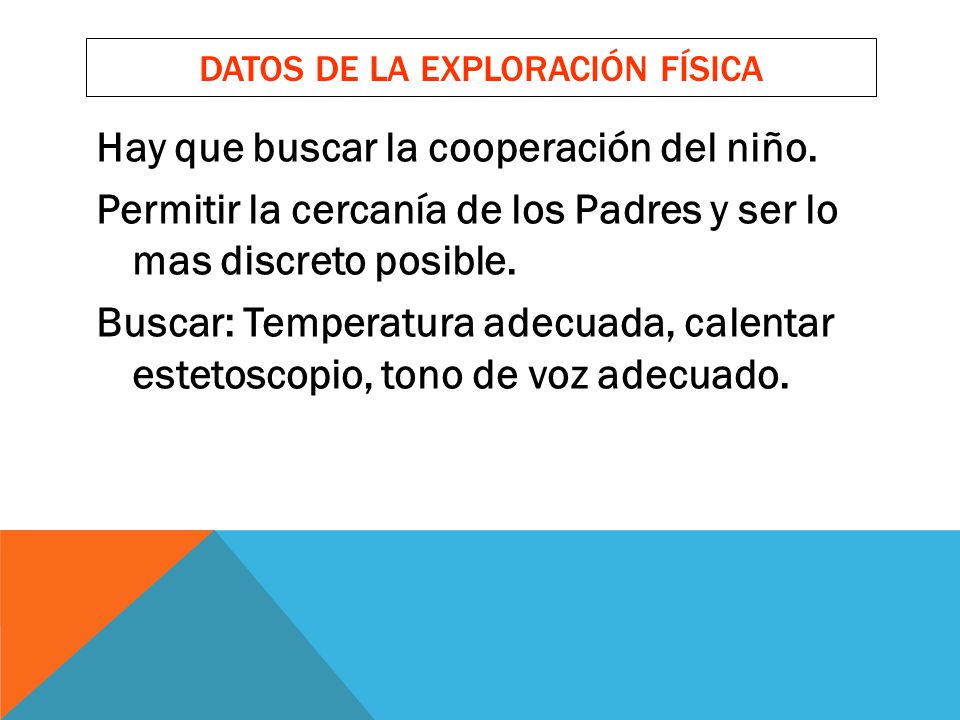 DATOS DE LA EXPLORACIÓN FÍSICA

Hay que buscar la cooperación del niño.

Permitir la cercanía de los Padres y ser lo mas discreto posible.

Buscar: Temperatura adecuada, calentar estetoscopio, tono de voz adecuado.